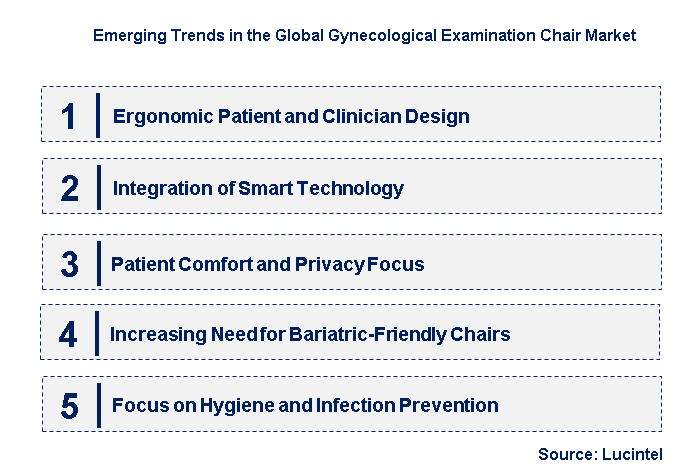 Emerging Trends in the Global Gynecological Examination Chair Market

1 Ergonomic Patient and Clinician Design

2 Integration of Smart Technology

3 Patient Comfort and Privacy Focus

4 Increasing Need for Bariatric-Friendly Chairs

5 Focus on Hygiene and Infection Prevention

Source: Lucintel